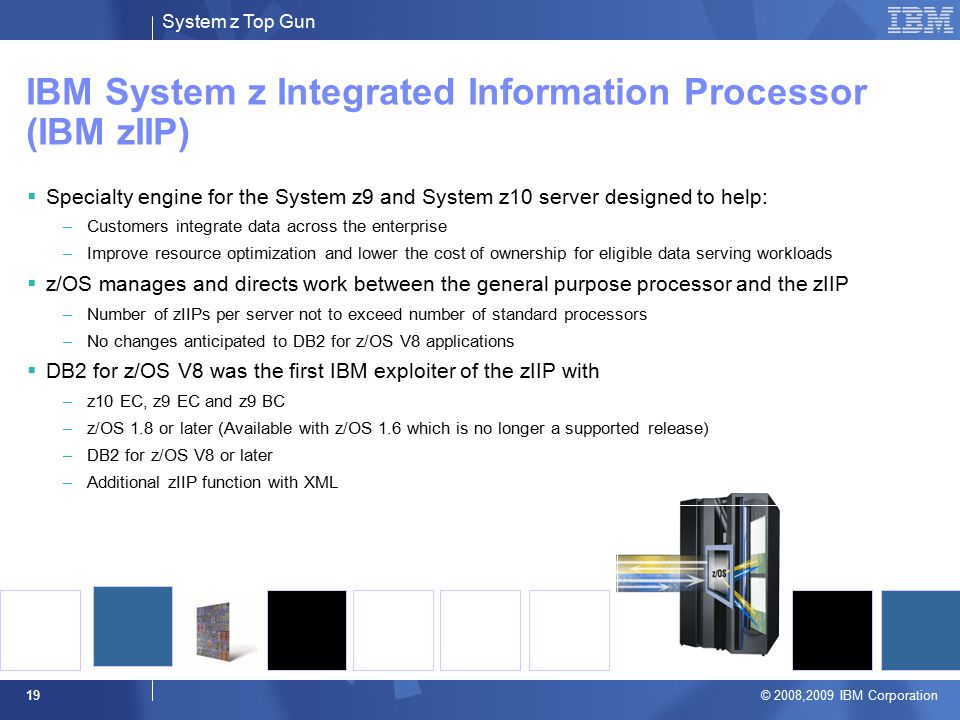 System z Top Gun

IBM

IBM System z Integrated Information Processor (IBM zIIP)

▪ Specialty engine for the System z9 and System z10 server designed to help:

– Customers integrate data across the enterprise

– Improve resource optimization and lower the cost of ownership for eligible data serving workloads

▪ z/OS manages and directs work between the general purpose processor and the zIIP

– Number of zIIPs per server not to exceed number of standard processors

– No changes anticipated to DB2 for z/OS V8 applications

▪ DB2 for z/OS V8 was the first IBM exploiter of the zIIP with

– z10 EC, z9 EC and z9 BC

– z/OS 1.8 or later (Available with z/OS 1.6 which is no longer a supported release)

– DB2 for z/OS V8 or later

– Additional zIIP function with XML

z/OS

19

© 2008,2009 IBM Corporation